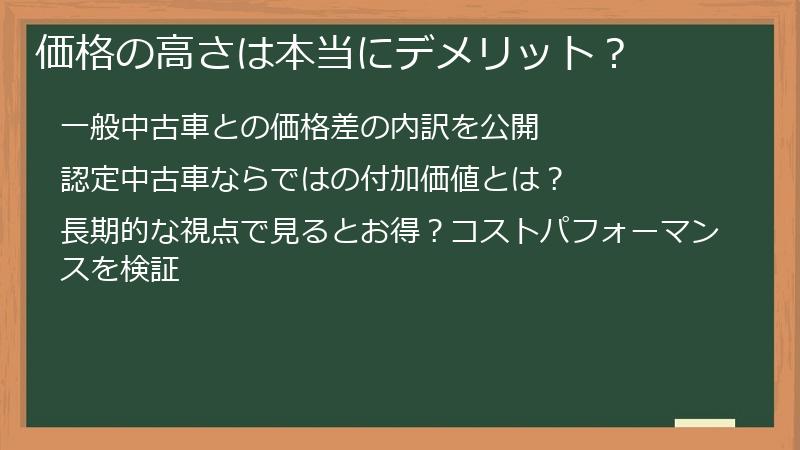 価格の高さは本当にデメリット？

一般中古車との価格差の内訳を公開

認定中古車ならではの付加価値とは？

長期的な視点で見るとお得？コストパフォーマンスを検証